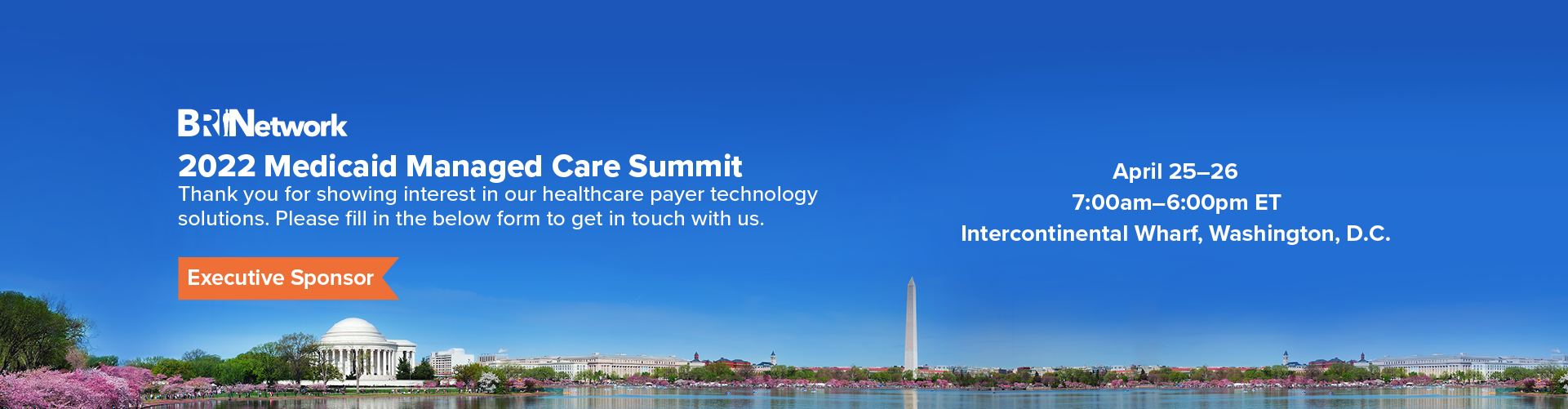 BRINetwork

2022 Medicaid Managed Care Summit

Thank you for showing interest in our healthcare payer technology solutions. Please fill in the below form to get in touch with us.

Executive Sponsor

April 25–26
7:00am–6:00pm ET
Intercontinental Wharf, Washington, D.C.